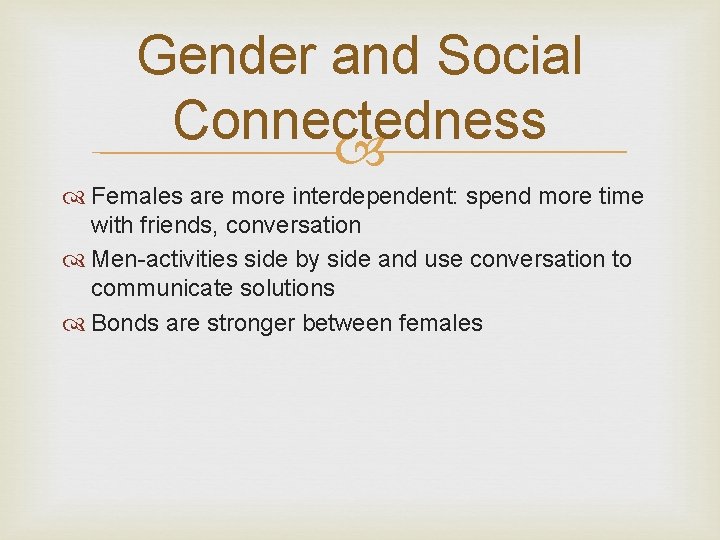 Gender and Social Connectedness

Females are more interdependent: spend more time with friends, conversation

Men-activities side by side and use conversation to communicate solutions

Bonds are stronger between females